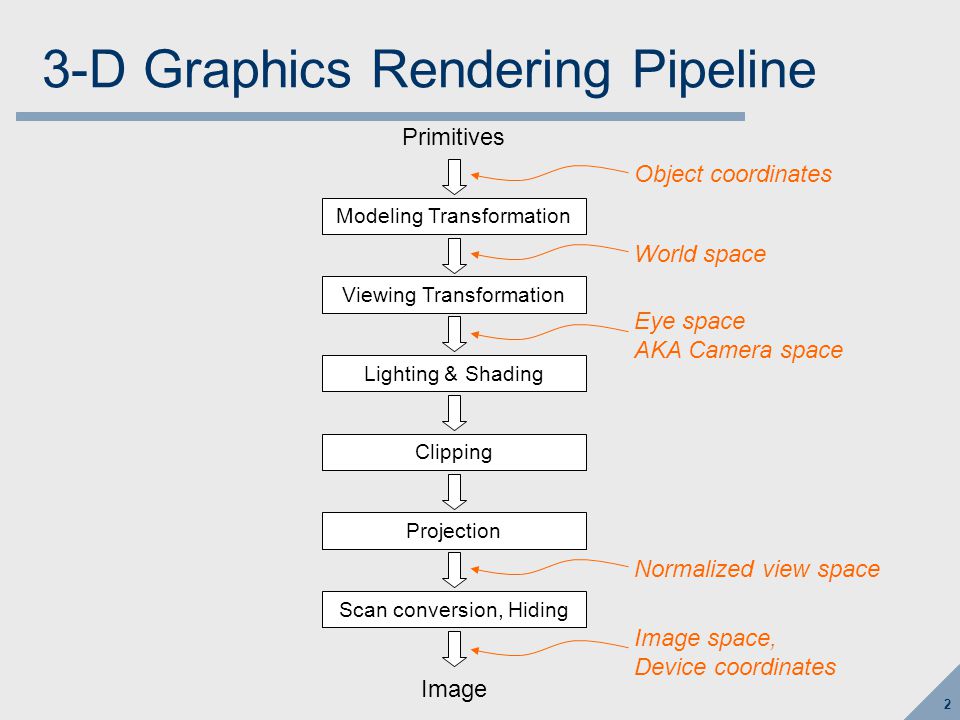 3-D Graphics Rendering Pipeline

Primitives

Object coordinates

Modeling Transformation

World space

Viewing Transformation

Eye space
AKA Camera space

Lighting & Shading

Clipping

Projection

Normalized view space

Scan conversion, Hiding

Image space,
Device coordinates

Image

2